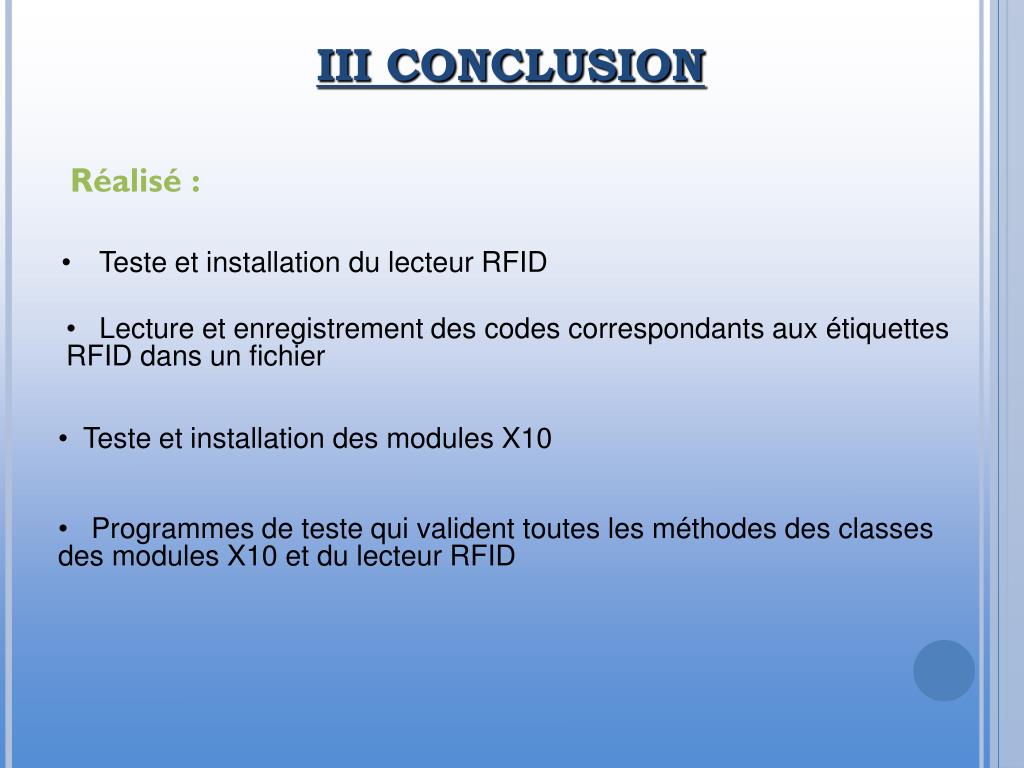 III CONCLUSION

Réalisé :

• Teste et installation du lecteur RFID

• Lecture et enregistrement des codes correspondants aux étiquettes RFID dans un fichier

• Teste et installation des modules X10

• Programmes de teste qui valident toutes les méthodes des classes des modules X10 et du lecteur RFID